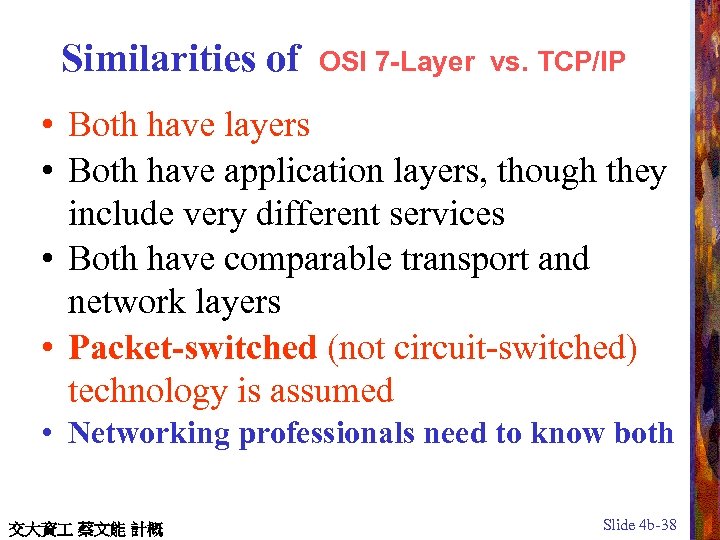 Similarities of OSI 7-Layer vs. TCP/IP

• Both have layers
• Both have application layers, though they include very different services
• Both have comparable transport and network layers
• Packet-switched (not circuit-switched) technology is assumed
• Networking professionals need to know both

交大資工 蔡文能 計概

Slide 4b-38